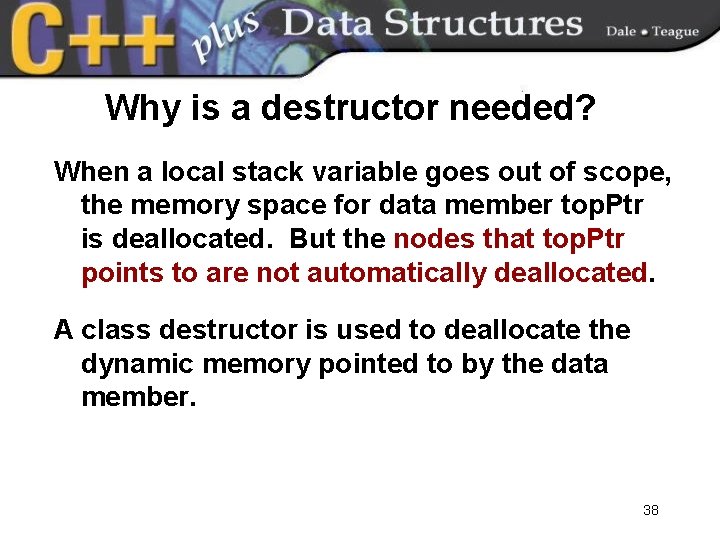 C++ plus Data Structures Dale • Teague

Why is a destructor needed?

When a local stack variable goes out of scope, the memory space for data member topPtr is deallocated. But the nodes that topPtr points to are not automatically deallocated.

A class destructor is used to deallocate the dynamic memory pointed to by the data member.

38